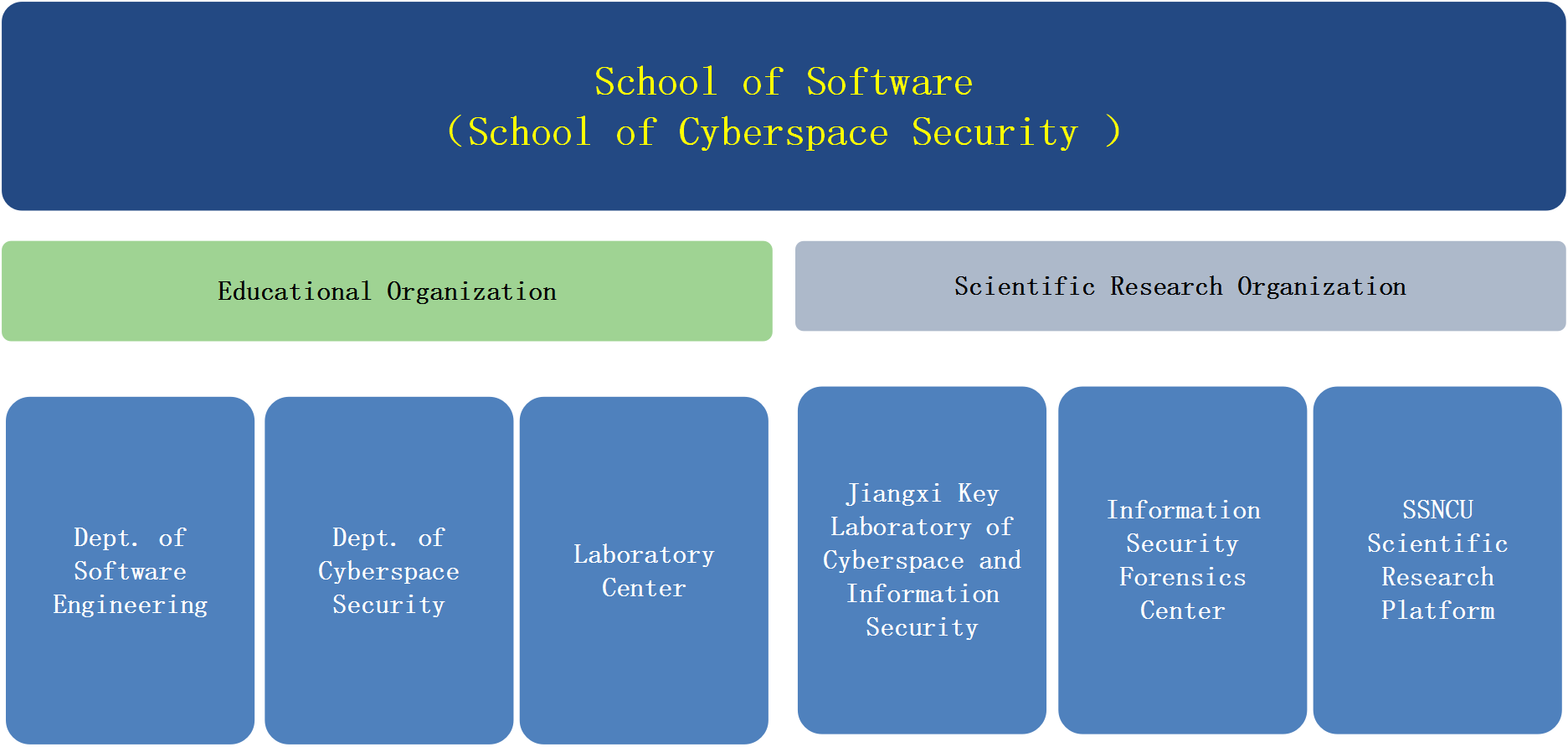 School of Software
(School of Cyberspace Security )

Educational Organization

Scientific Research Organization

Dept. of Software Engineering

Dept. of Cyberspace Security

Laboratory Center

Jiangxi Key Laboratory of Cyberspace and Information Security

Information Security Forensics Center

SSNCU Scientific Research Platform